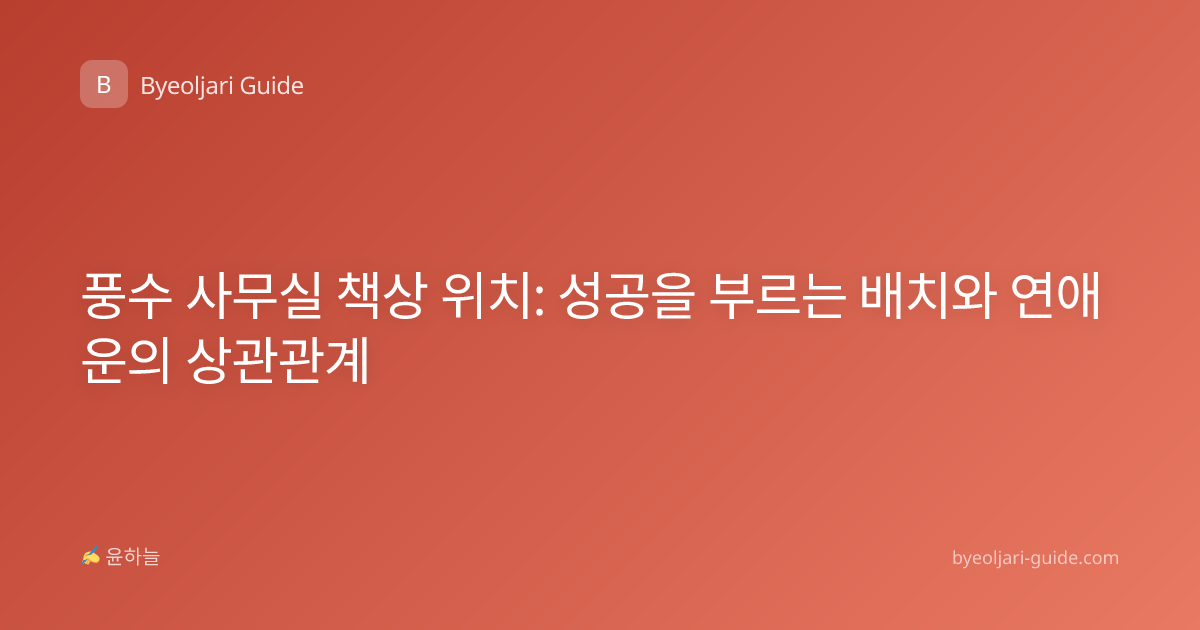 B Byeoljari Guide

풍수 사무실 책상 위치: 성공을 부르는 배치와 연애운의 상관관계

✍ 윤하늘

byeoljari-guide.com